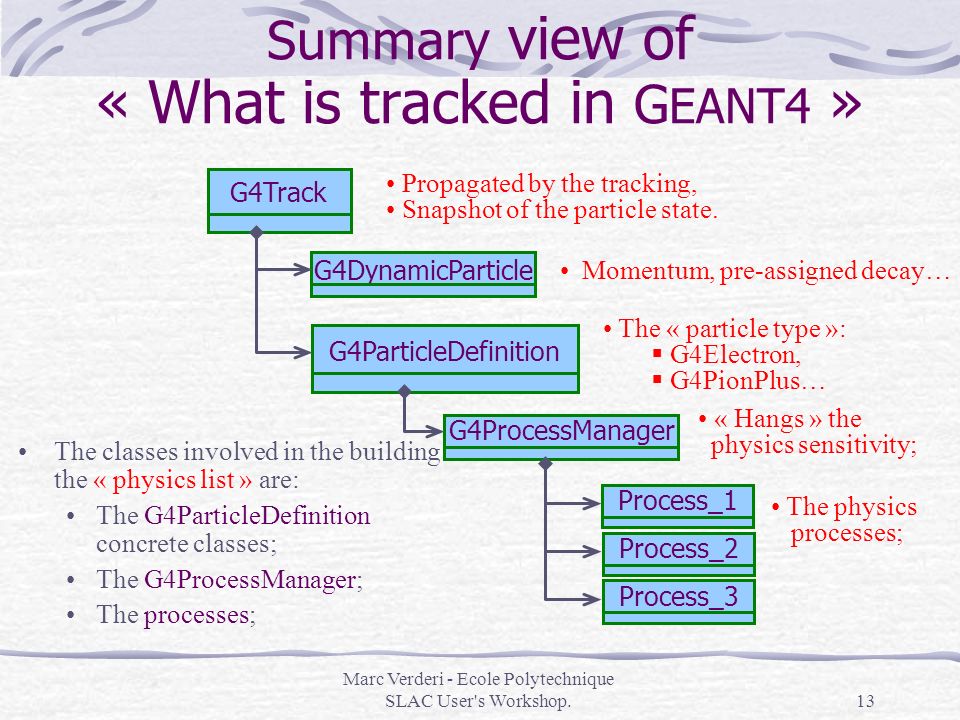 Summary view of
« What is tracked in GEANT4 »

G4Track

• Propagated by the tracking,
• Snapshot of the particle state.

G4DynamicParticle

• Momentum, pre-assigned decay…

G4ParticleDefinition

• The « particle type »:
▪ G4Electron,
▪ G4PionPlus…

G4ProcessManager

• « Hangs » the physics sensitivity;

Process_1

Process_2

Process_3

• The physics processes;

• The classes involved in the building the « physics list » are:
• The G4ParticleDefinition concrete classes;
• The G4ProcessManager;
• The processes;

Marc Verderi - Ecole Polytechnique
SLAC User's Workshop.

13